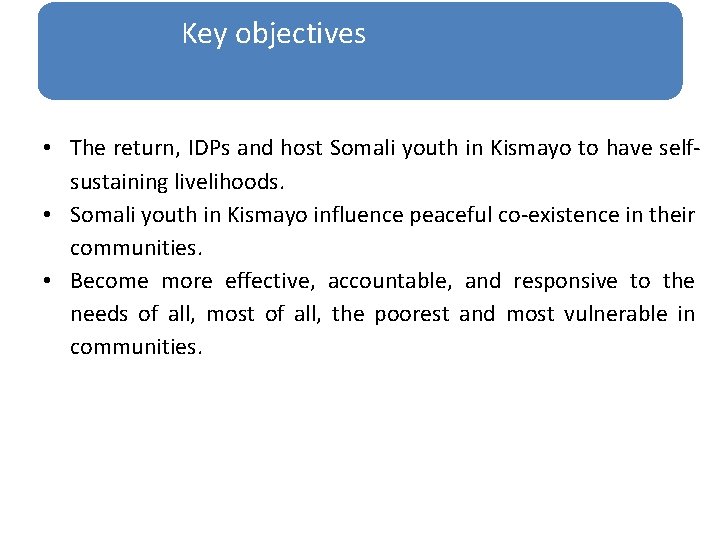 Key objectives

• The return, IDPs and host Somali youth in Kismayo to have self-sustaining livelihoods.
• Somali youth in Kismayo influence peaceful co-existence in their communities.
• Become more effective, accountable, and responsive to the needs of all, most of all, the poorest and most vulnerable in communities.